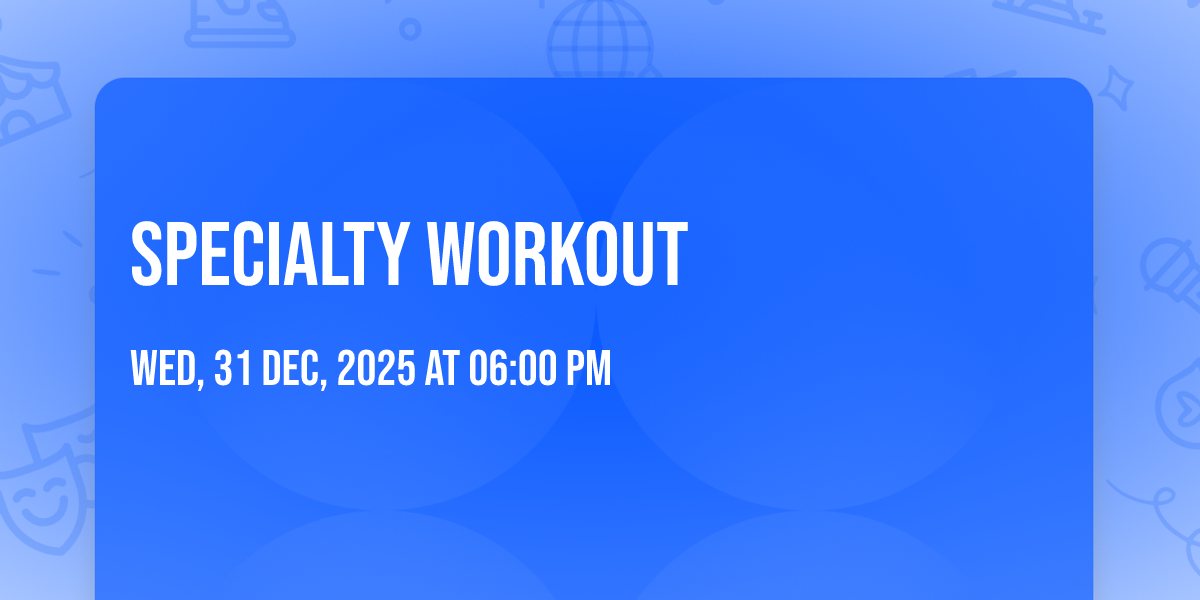 SPECIALTY WORKOUT

WED, 31 DEC, 2025 AT 06:00 PM